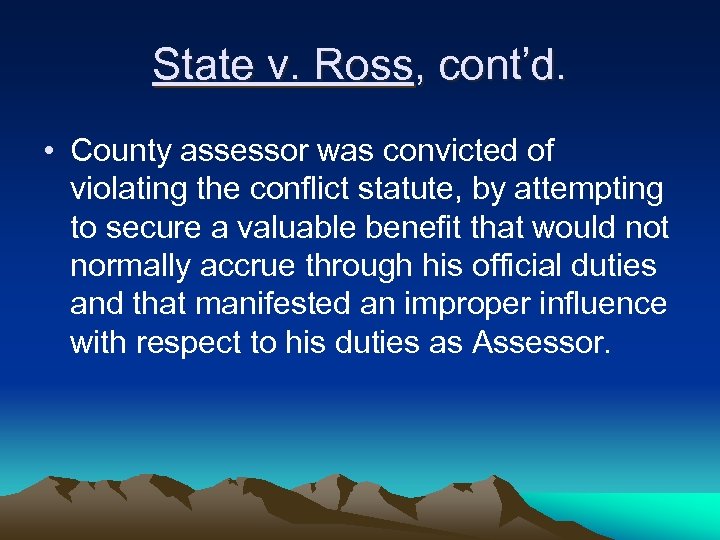 State v. Ross, cont'd.

• County assessor was convicted of violating the conflict statute, by attempting to secure a valuable benefit that would not normally accrue through his official duties and that manifested an improper influence with respect to his duties as Assessor.